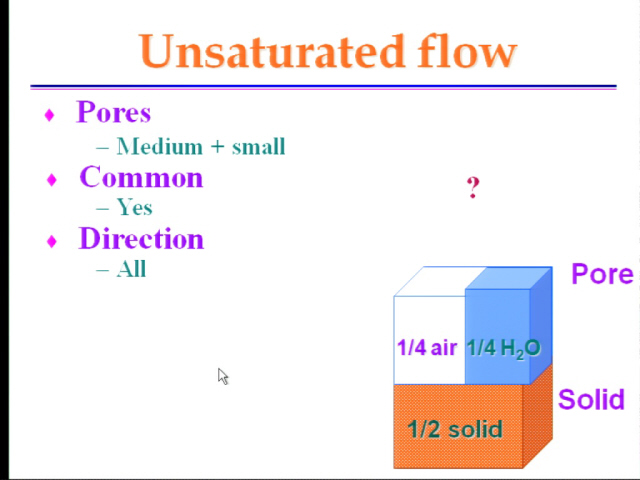 Unsaturated flow

♦ Pores
– Medium + small
♦ Common
– Yes
♦ Direction
– All

?

Pore

1/4 air 1/4 $H_2O$

Solid

1/2 solid